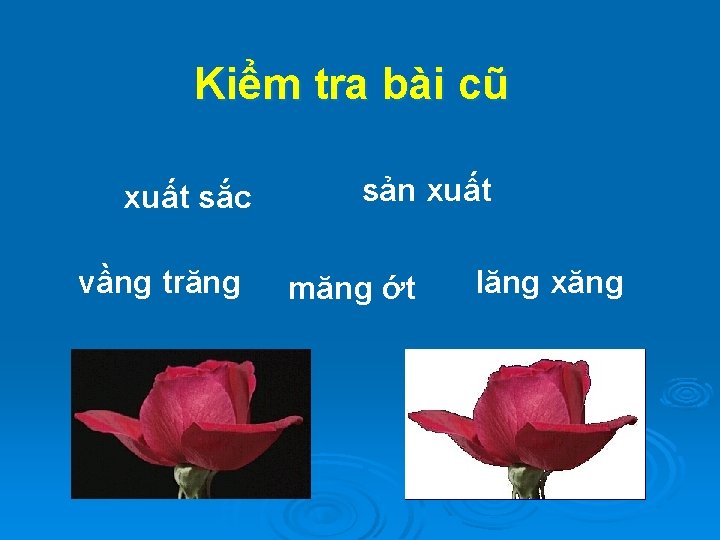 Kiểm tra bài cũ

xuất sắc

sản xuất

vầng trăng

măng ớt

lăng xăng